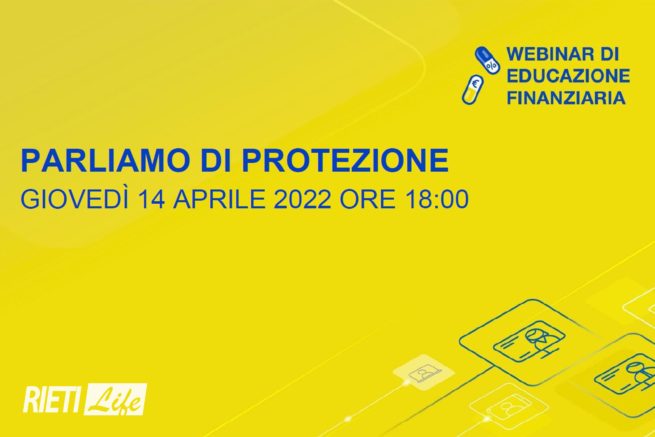 WEBINAR DI EDUCAZIONE FINANZIARIA

PARLIAMO DI PROTEZIONE
GIOVEDÌ 14 APRILE 2022 ORE 18:00

RIETI Life